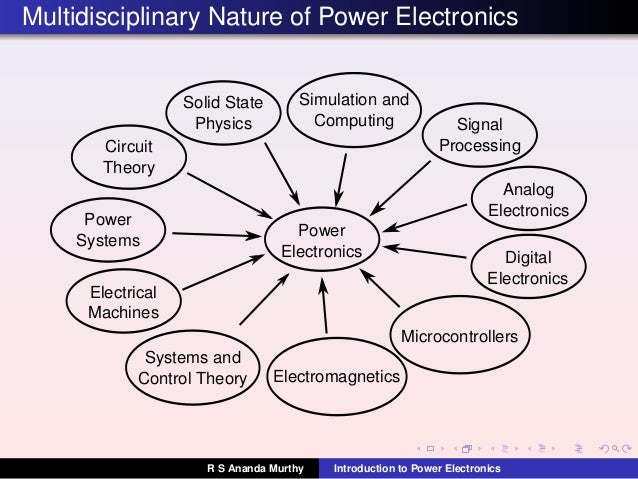 Multidisciplinary Nature of Power Electronics

Solid State Physics

Simulation and Computing

Signal Processing

Circuit Theory

Analog Electronics

Power Systems

Power Electronics

Digital Electronics

Electrical Machines

Microcontrollers

Systems and Control Theory

Electromagnetics

R S Ananda Murthy

Introduction to Power Electronics